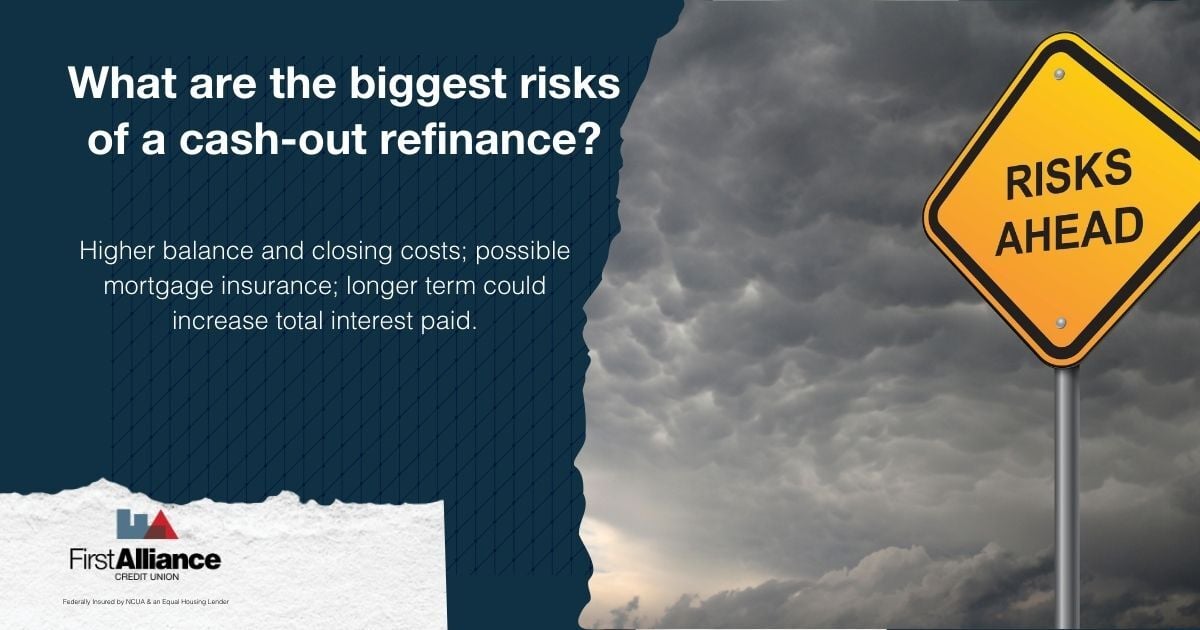 What are the biggest risks of a cash-out refinance?

Higher balance and closing costs; possible mortgage insurance; longer term could increase total interest paid.

RISKS AHEAD

FirstAlliance
CREDIT UNION

Federally Insured by NCUA & an Equal Housing Lender